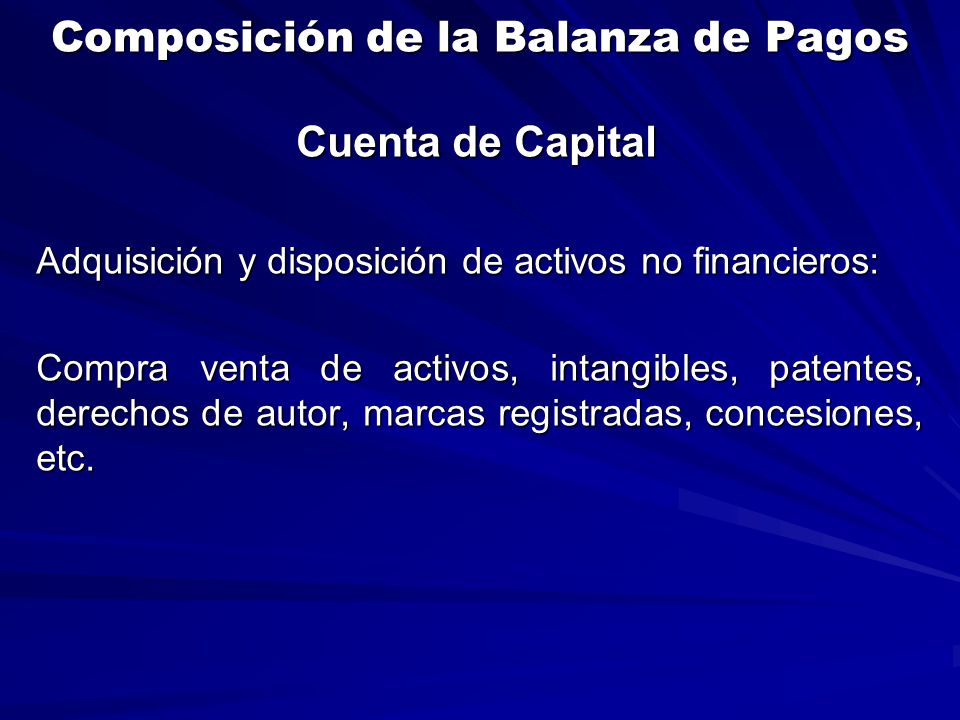 Composición de la Balanza de Pagos

Cuenta de Capital

Adquisición y disposición de activos no financieros:

Compra venta de activos, intangibles, patentes, derechos de autor, marcas registradas, concesiones, etc.